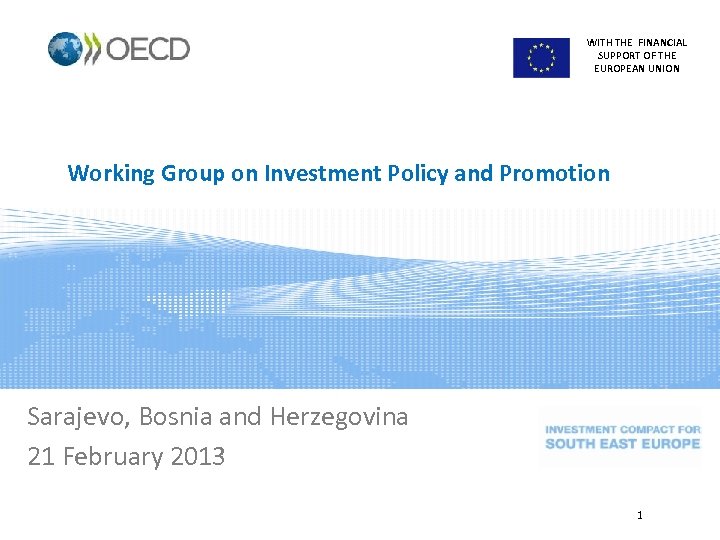 OECD

WITH THE FINANCIAL SUPPORT OF THE EUROPEAN UNION

Working Group on Investment Policy and Promotion

Sarajevo, Bosnia and Herzegovina
21 February 2013

INVESTMENT COMPACT FOR SOUTH EAST EUROPE

1